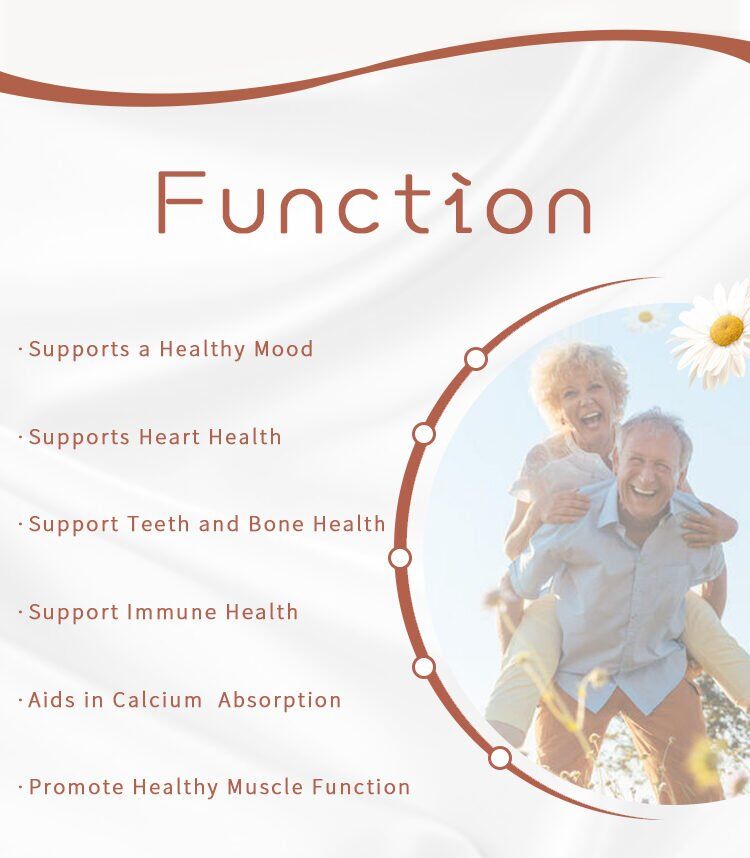 Function

·Supports a Healthy Mood

·Supports Heart Health

·Support Teeth and Bone Health

·Support Immune Health

·Aids in Calcium Absorption

·Promote Healthy Muscle Function